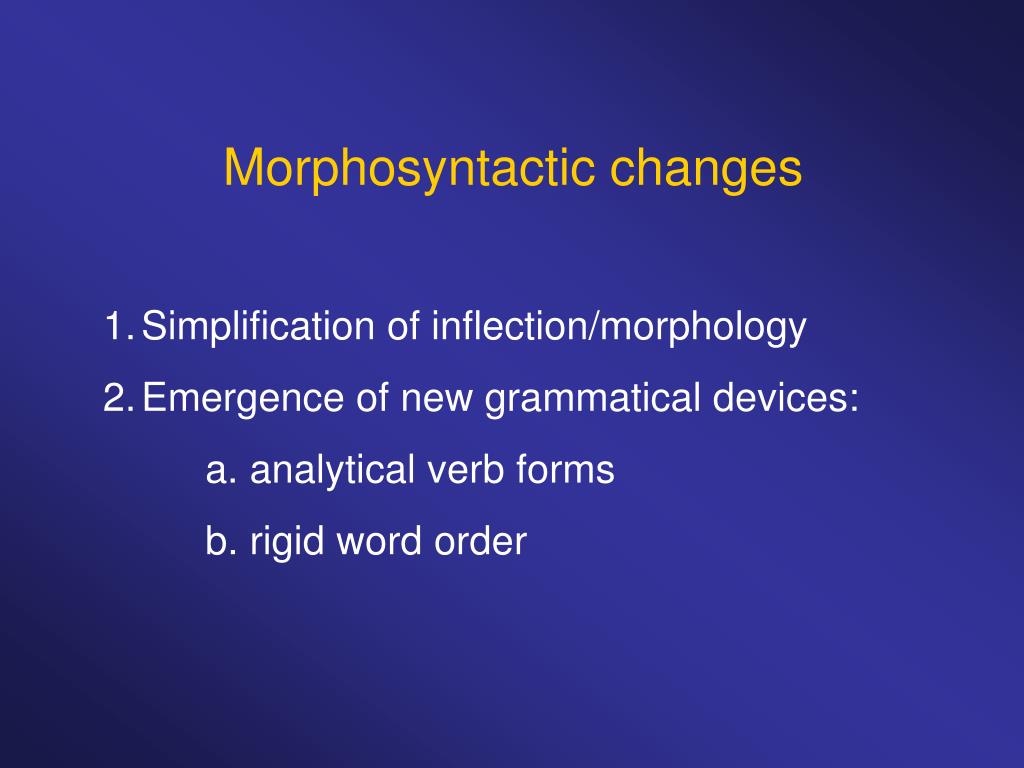 Morphosyntactic changes

1. Simplification of inflection/morphology
2. Emergence of new grammatical devices:
a. analytical verb forms
b. rigid word order